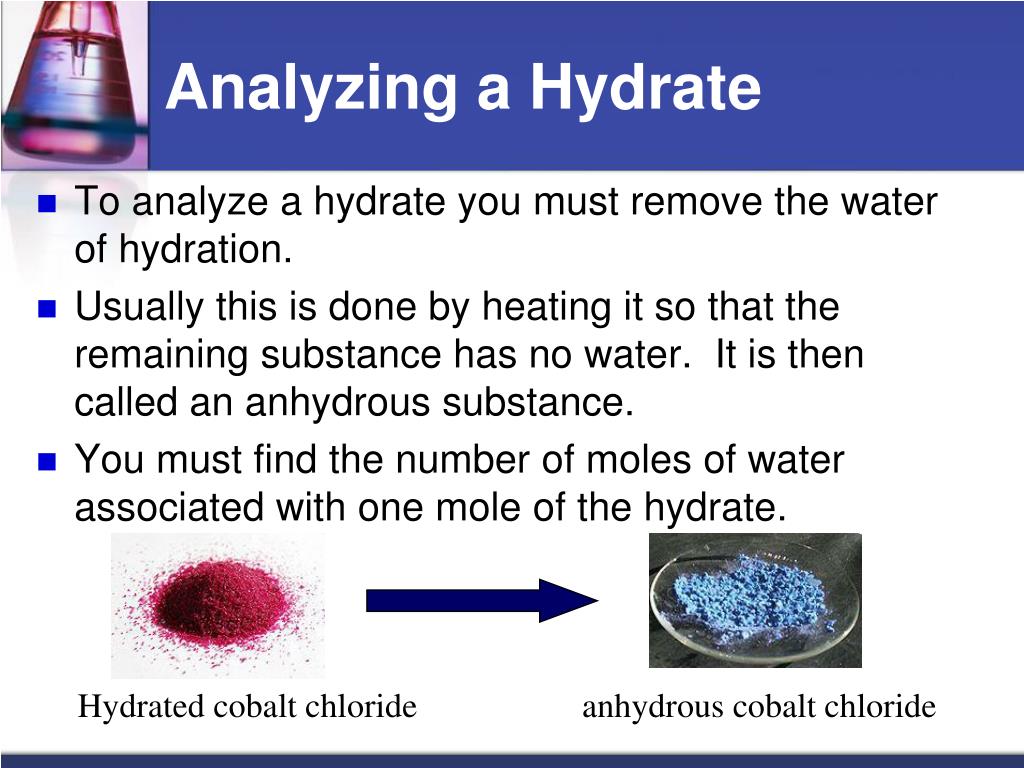 Analyzing a Hydrate

To analyze a hydrate you must remove the water of hydration.

Usually this is done by heating it so that the remaining substance has no water. It is then called an anhydrous substance.

You must find the number of moles of water associated with one mole of the hydrate.

Hydrated cobalt chloride

anhydrous cobalt chloride